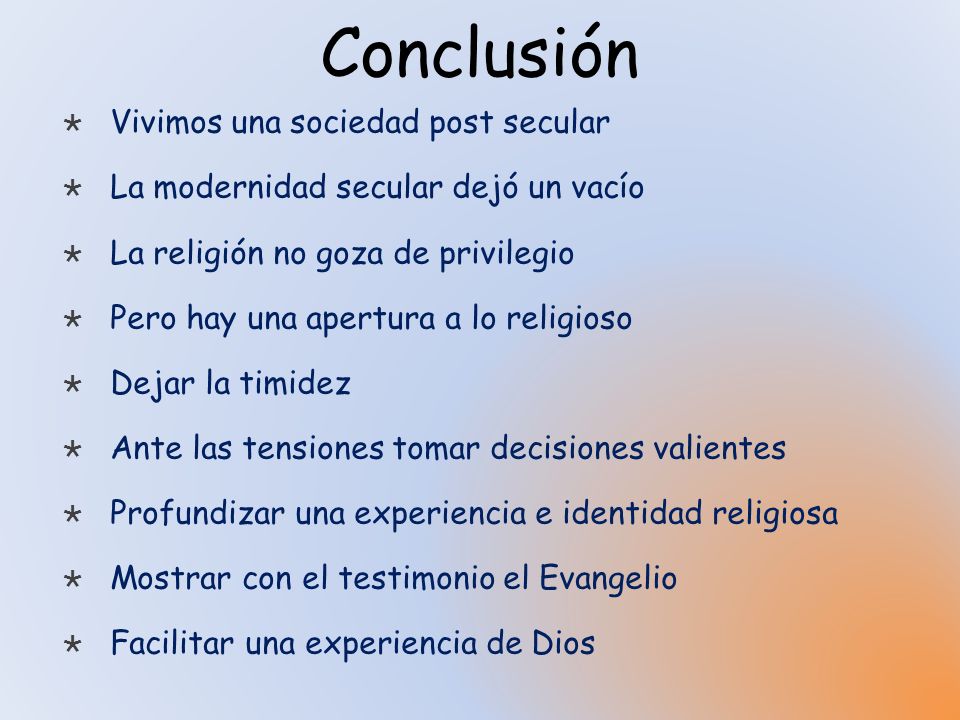 Conclusión

* Vivimos una sociedad post secular
* La modernidad secular dejó un vacío
* La religión no goza de privilegio
* Pero hay una apertura a lo religioso
* Dejar la timidez
* Ante las tensiones tomar decisiones valientes
* Profundizar una experiencia e identidad religiosa
* Mostrar con el testimonio el Evangelio
* Facilitar una experiencia de Dios